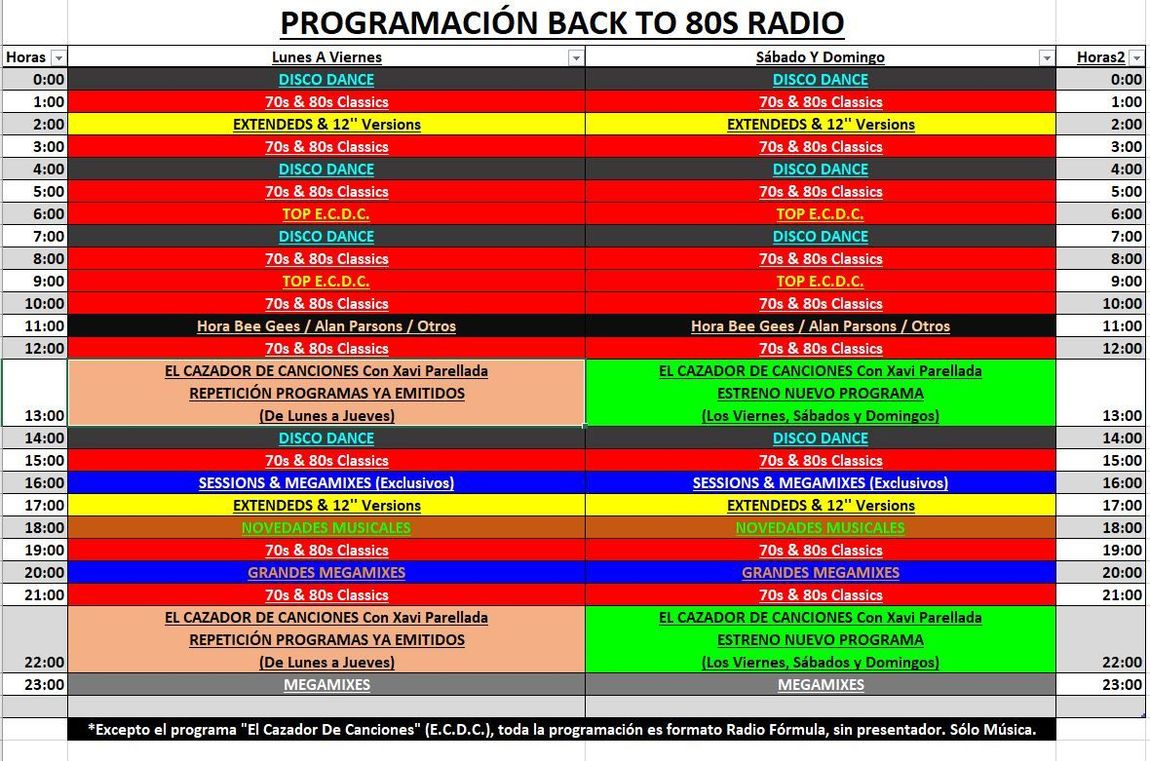 PROGRAMACIÓN BACK TO 80S RADIO

| Horas | Lunes A Viernes | Sábado Y Domingo | Horas2 |
|---|---|---|---|
| 0:00 | DISCO DANCE | DISCO DANCE | 0:00 |
| 1:00 | 70s & 80s Classics | 70s & 80s Classics | 1:00 |
| 2:00 | EXTENDEDS & 12'' Versions | EXTENDEDS & 12'' Versions | 2:00 |
| 3:00 | 70s & 80s Classics | 70s & 80s Classics | 3:00 |
| 4:00 | DISCO DANCE | DISCO DANCE | 4:00 |
| 5:00 | 70s & 80s Classics | 70s & 80s Classics | 5:00 |
| 6:00 | TOP E.C.D.C. | TOP E.C.D.C. | 6:00 |
| 7:00 | DISCO DANCE | DISCO DANCE | 7:00 |
| 8:00 | 70s & 80s Classics | 70s & 80s Classics | 8:00 |
| 9:00 | TOP E.C.D.C. | TOP E.C.D.C. | 9:00 |
| 10:00 | 70s & 80s Classics | 70s & 80s Classics | 10:00 |
| 11:00 | Hora Bee Gees / Alan Parsons / Otros | Hora Bee Gees / Alan Parsons / Otros | 11:00 |
| 12:00 | 70s & 80s Classics | 70s & 80s Classics | 12:00 |
| 13:00 | EL CAZADOR DE CANCIONES Con Xavi Parellada REPETICIÓN PROGRAMAS YA EMITIDOS (De Lunes a Jueves) | EL CAZADOR DE CANCIONES Con Xavi Parellada ESTRENO NUEVO PROGRAMA (Los Viernes, Sábados y Domingos) | 13:00 |
| 14:00 | DISCO DANCE | DISCO DANCE | 14:00 |
| 15:00 | 70s & 80s Classics | 70s & 80s Classics | 15:00 |
| 16:00 | SESSIONS & MEGAMIXES (Exclusivos) | SESSIONS & MEGAMIXES (Exclusivos) | 16:00 |
| 17:00 | EXTENDEDS & 12'' Versions | EXTENDEDS & 12'' Versions | 17:00 |
| 18:00 | NOVEDADES MUSICALES | NOVEDADES MUSICALES | 18:00 |
| 19:00 | 70s & 80s Classics | 70s & 80s Classics | 19:00 |
| 20:00 | GRANDES MEGAMIXES | GRANDES MEGAMIXES | 20:00 |
| 21:00 | 70s & 80s Classics | 70s & 80s Classics | 21:00 |
| 22:00 | EL CAZADOR DE CANCIONES Con Xavi Parellada REPETICIÓN PROGRAMAS YA EMITIDOS (De Lunes a Jueves) | EL CAZADOR DE CANCIONES Con Xavi Parellada ESTRENO NUEVO PROGRAMA (Los Viernes, Sábados y Domingos) | 22:00 |
| 23:00 | MEGAMIXES | MEGAMIXES | 23:00 |

*Excepto el programa "El Cazador De Canciones" (E.C.D.C.), toda la programación es formato Radio Fórmula, sin presentador. Sólo Música.